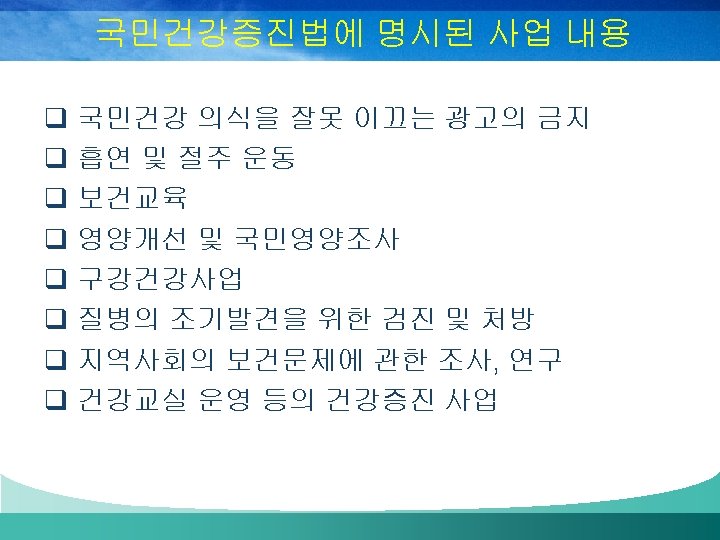 국민건강증진법에 명시된 사업 내용

❑ 국민건강 의식을 잘못 이끄는 광고의 금지
❑ 흡연 및 절주 운동
❑ 보건교육
❑ 영양개선 및 국민영양조사
❑ 구강건강사업
❑ 질병의 조기발견을 위한 검진 및 처방
❑ 지역사회의 보건문제에 관한 조사, 연구
❑ 건강교실 운영 등의 건강증진 사업